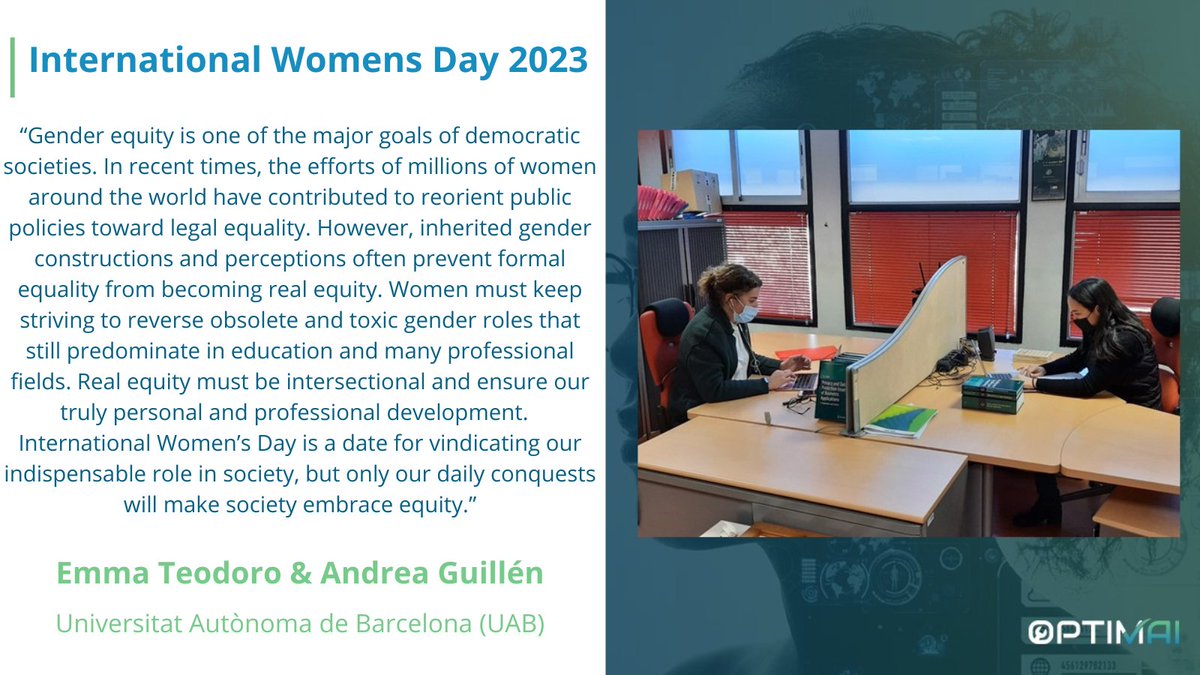 International Womens Day 2023

“Gender equity is one of the major goals of democratic societies. In recent times, the efforts of millions of women around the world have contributed to reorient public policies toward legal equality. However, inherited gender constructions and perceptions often prevent formal equality from becoming real equity. Women must keep striving to reverse obsolete and toxic gender roles that still predominate in education and many professional fields. Real equity must be intersectional and ensure our truly personal and professional development. International Women’s Day is a date for vindicating our indispensable role in society, but only our daily conquests will make society embrace equity.”

Emma Teodoro & Andrea Guillén

Universitat Autònoma de Barcelona (UAB)

OPTIMAI